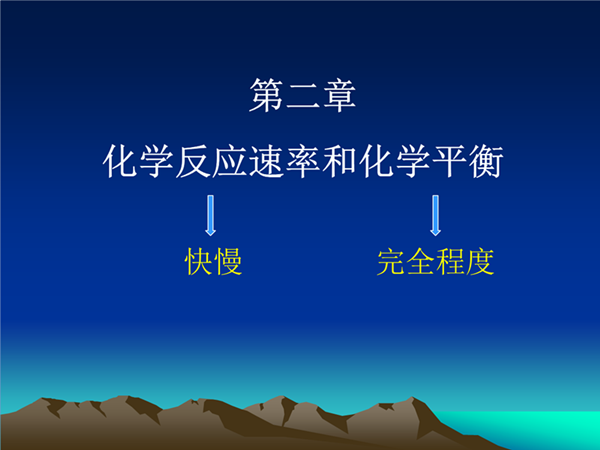 第二章

化学反应速率和化学平衡

快慢

完全程度